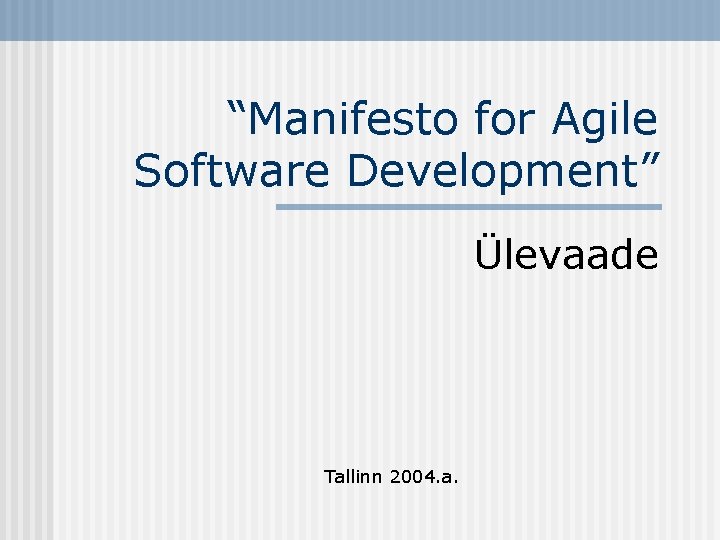 “Manifesto for Agile Software Development”

Ülevaade

Tallinn 2004.a.